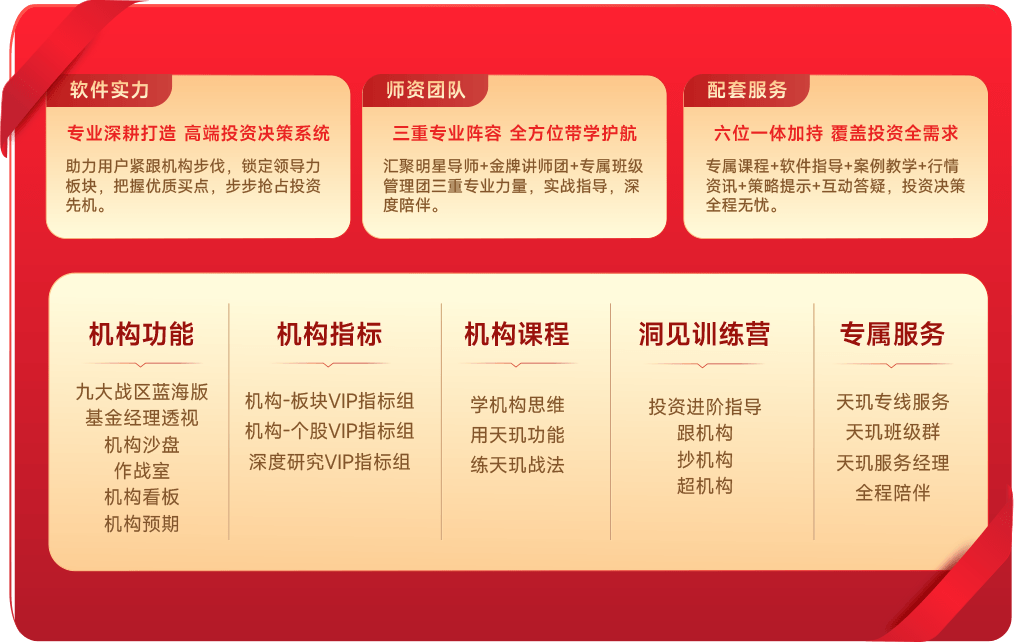 软件实力

专业深耕打造 高端投资决策系统

助力用户紧跟机构步伐，锁定领导力板块，把握优质买点，步步抢占投资先机。

师资团队

三重专业阵容 全方位带学护航

汇聚明星导师+金牌讲师团+专属班级管理团三重专业力量，实战指导，深度陪伴。

配套服务

六位一体加持 覆盖投资全需求

专属课程+软件指导+案例教学+行情资讯+策略提示+互动答疑，投资决策全程无忧。

机构功能

九大战区蓝海版
基金经理透视
机构沙盘
作战室
机构看板
机构预期

机构指标

机构-板块VIP指标组
机构-个股VIP指标组
深度研究VIP指标组

机构课程

学机构思维
用天玑功能
练天玑战法

洞见训练营

投资进阶指导
跟机构
抄机构
超机构

专属服务

天玑专线服务
天玑班级群
天玑服务经理
全程陪伴